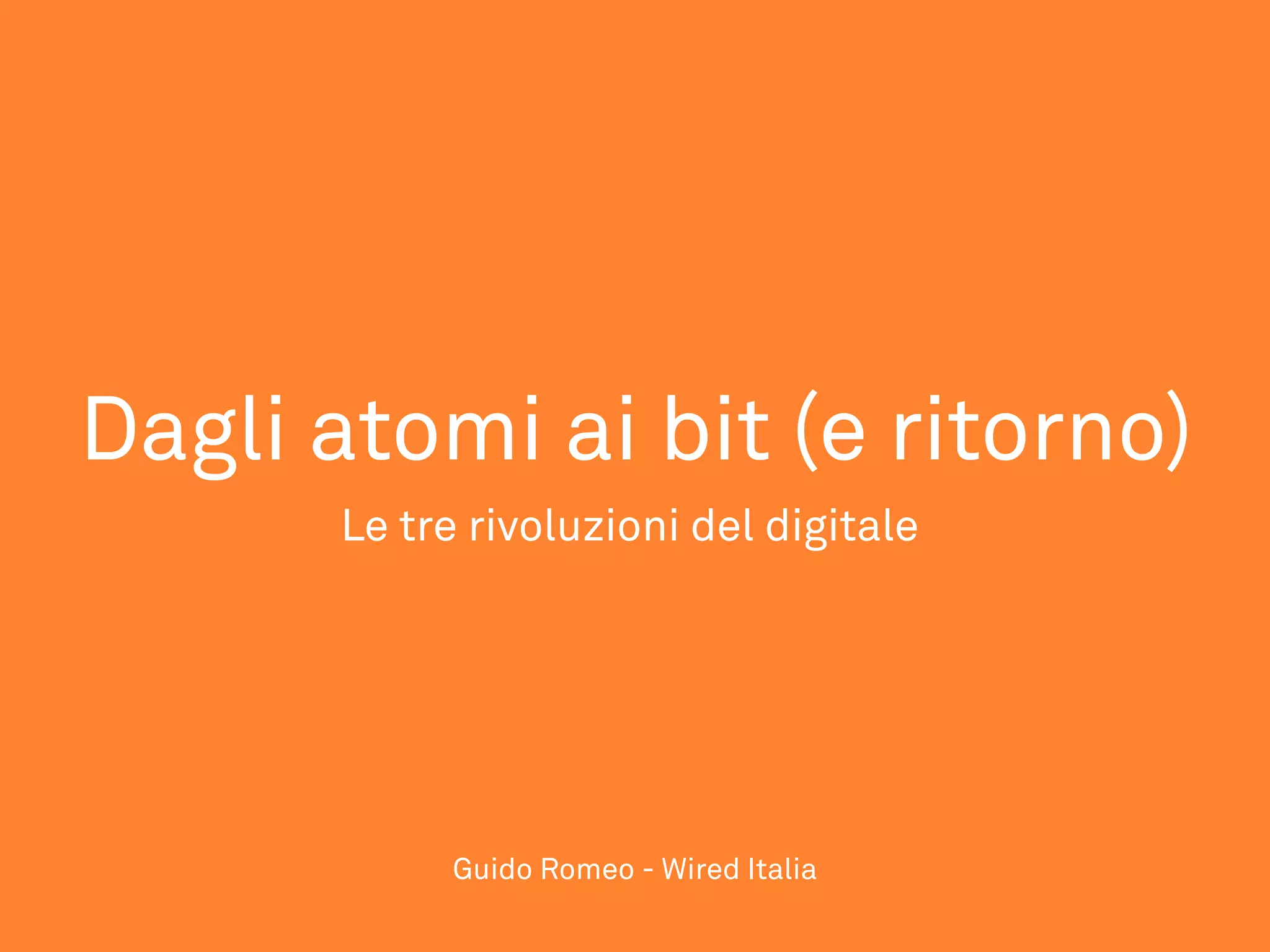 Dagli atomi ai bit (e ritorno)

Le tre rivoluzioni del digitale

Guido Romeo - Wired Italia